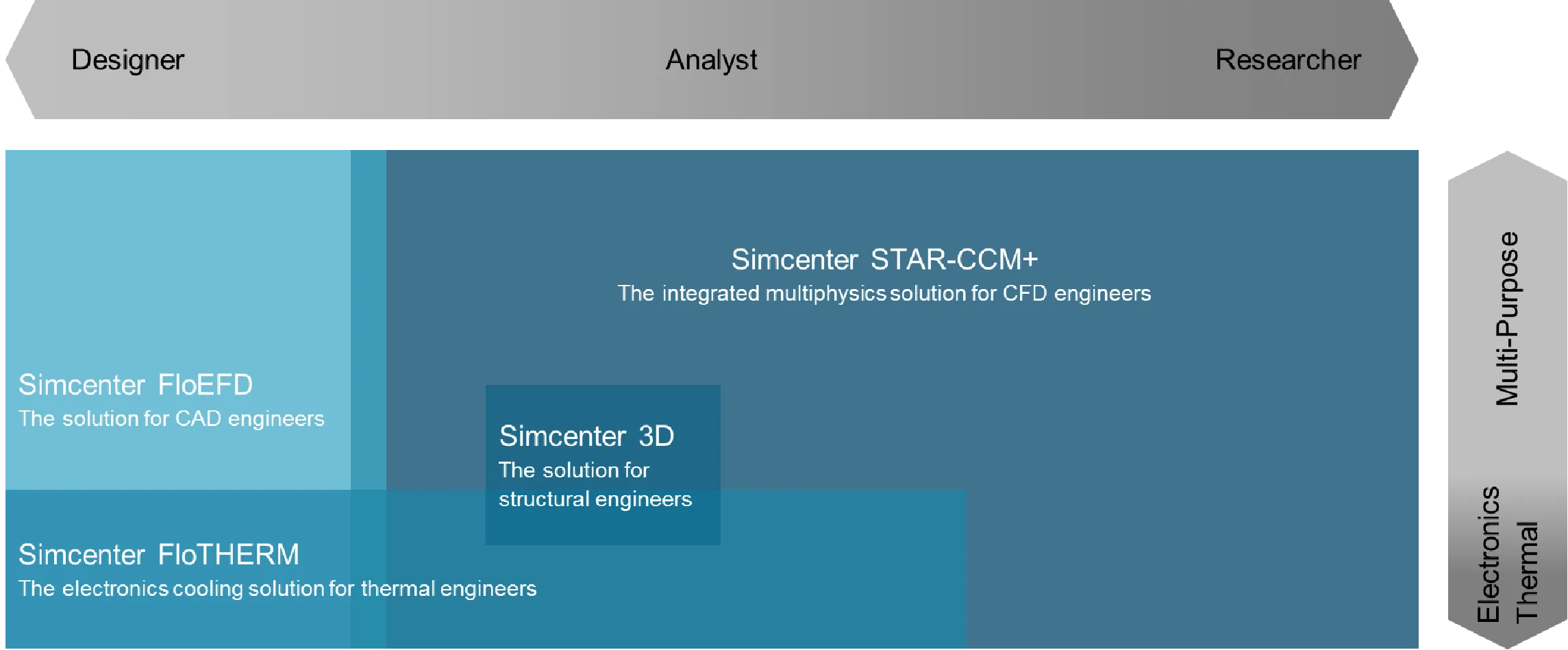 Designer

Analyst

Researcher

Simcenter STAR-CCM+
The integrated multiphysics solution for CFD engineers

Simcenter FloEFD
The solution for CAD engineers

Simcenter 3D
The solution for structural engineers

Simcenter FloTHERM
The electronics cooling solution for thermal engineers

Multi-Purpose

Electronics Thermal